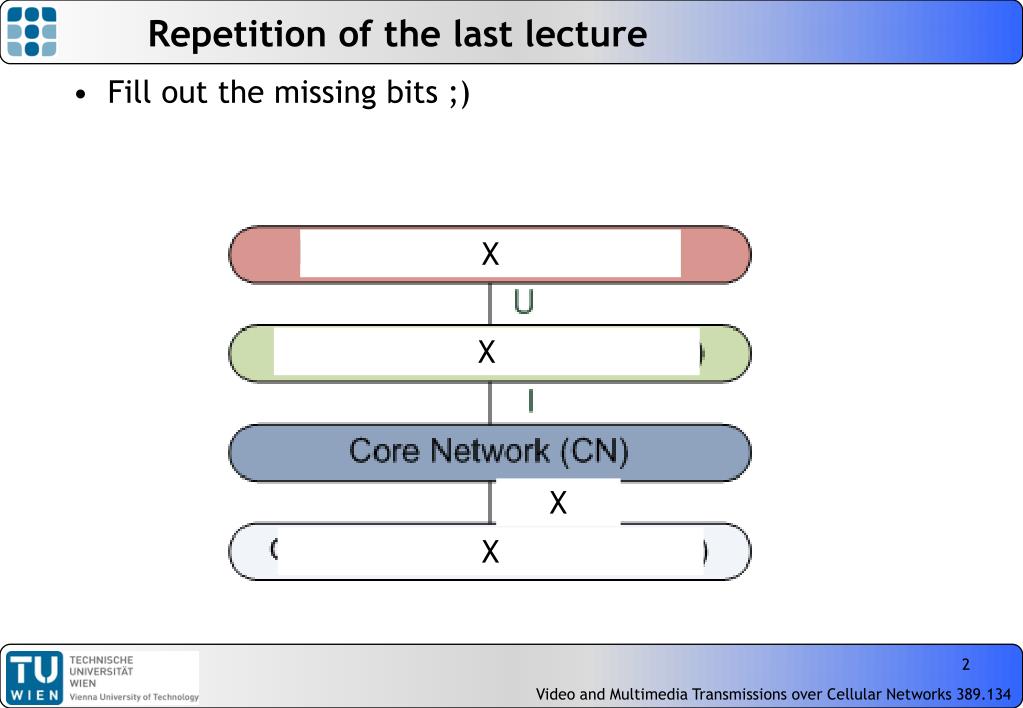 Repetition of the last lecture

• Fill out the missing bits ;)

X

U

X

I

Core Network (CN)

X

X

TU WIEN TECHNISCHE UNIVERSITÄT WIEN Vienna University of Technology

2

Video and Multimedia Transmissions over Cellular Networks 389.134